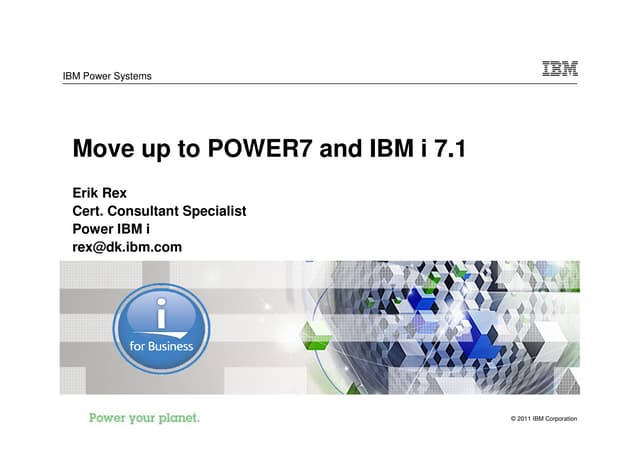 IBM Power Systems

IBM

Move up to POWER7 and IBM i 7.1

Erik Rex
Cert. Consultant Specialist
Power IBM i
rex@dk.ibm.com

i
for Business

Power your planet.

© 2011 IBM Corporation